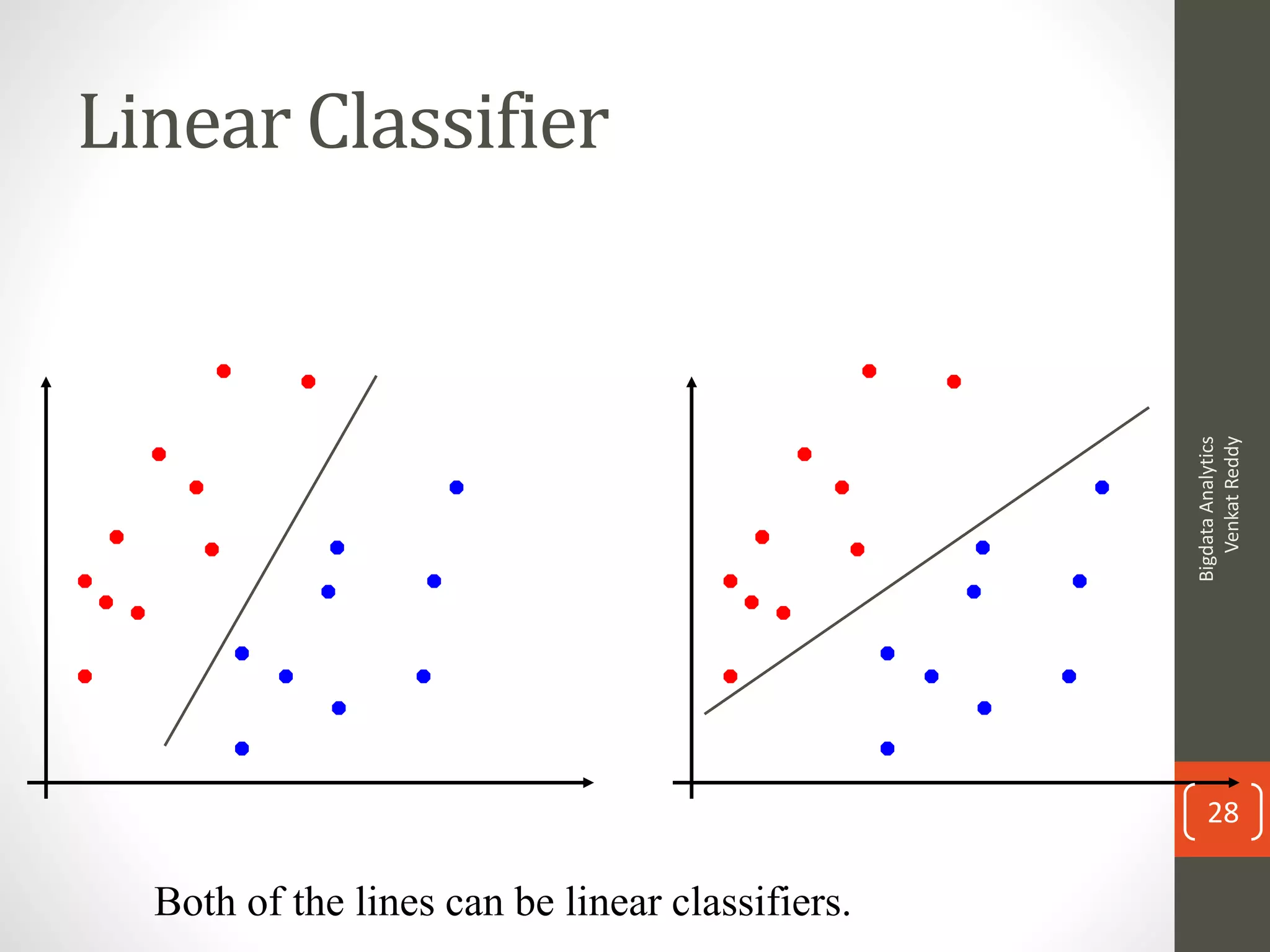 Linear Classifier

Both of the lines can be linear classifiers.

Bigdata Analytics
Venkat Reddy

28